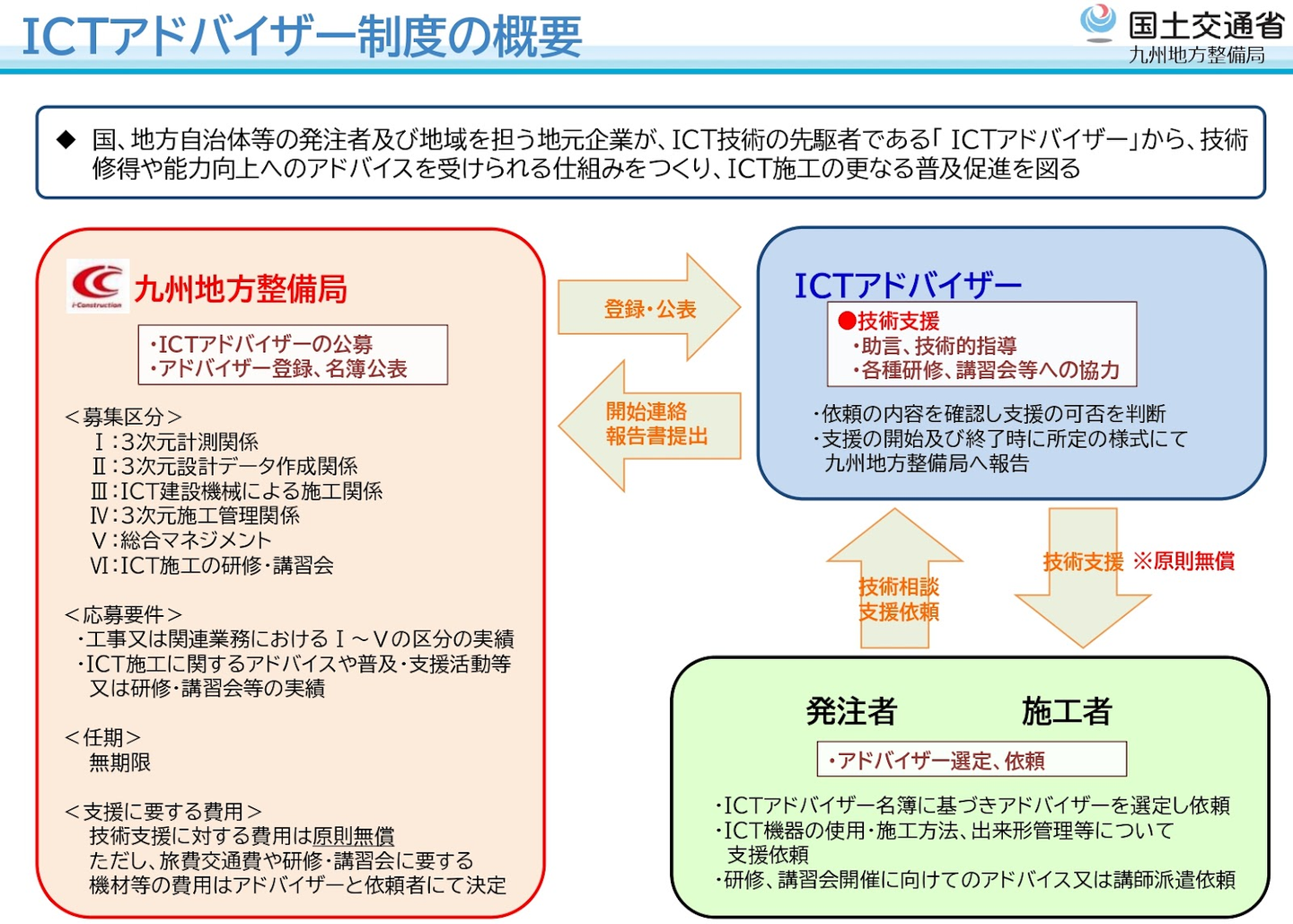 ICTアドバイザー制度の概要

国土交通省
九州地方整備局

◆ 国、地方自治体等の発注者及び地域を担う地元企業が、ICT技術の先駆者である「ICTアドバイザー」から、技術修得や能力向上へのアドバイスを受けられる仕組みをつくり、ICT施工の更なる普及促進を図る

i-Construction
九州地方整備局

・ICTアドバイザーの公募
・アドバイザー登録、名簿公表

＜募集区分＞
Ⅰ：3次元計測関係
Ⅱ：3次元設計データ作成関係
Ⅲ：ICT建設機械による施工関係
Ⅳ：3次元施工管理関係
Ⅴ：総合マネジメント
Ⅵ：ICT施工の研修・講習会

＜応募要件＞
・工事又は関連業務におけるⅠ～Ⅴの区分の実績
・ICT施工に関するアドバイスや普及・支援活動等又は研修・講習会等の実績

＜任期＞
無期限

＜支援に要する費用＞
技術支援に対する費用は原則無償
ただし、旅費交通費や研修・講習会に要する機材等の費用はアドバイザーと依頼者にて決定

登録・公表

開始連絡
報告書提出

ICTアドバイザー
●技術支援
・助言、技術的指導
・各種研修、講習会等への協力

・依頼の内容を確認し支援の可否を判断
・支援の開始及び終了時に所定の様式にて九州地方整備局へ報告

技術相談
支援依頼

技術支援 ※原則無償

発注者　施工者
・アドバイザー選定、依頼

・ICTアドバイザー名簿に基づきアドバイザーを選定し依頼
・ICT機器の使用・施工方法、出来形管理等について支援依頼
・研修、講習会開催に向けてのアドバイス又は講師派遣依頼